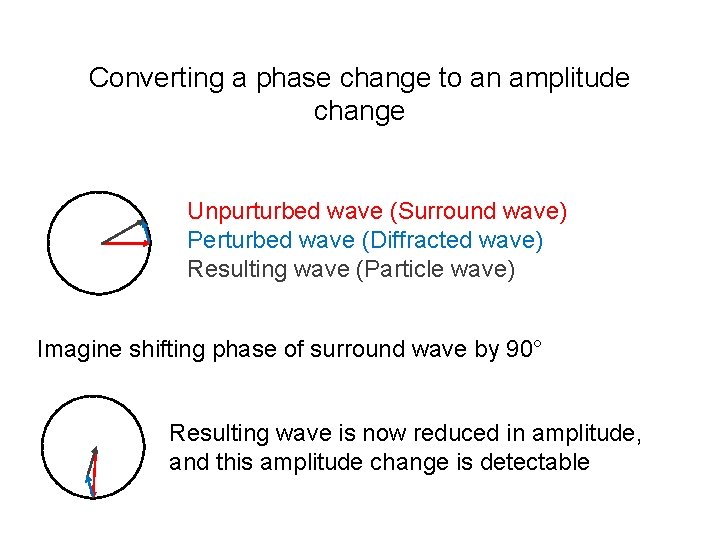 Converting a phase change to an amplitude change

Unpurturbed wave (Surround wave)
Perturbed wave (Diffracted wave)
Resulting wave (Particle wave)

Imagine shifting phase of surround wave by 90°

Resulting wave is now reduced in amplitude, and this amplitude change is detectable